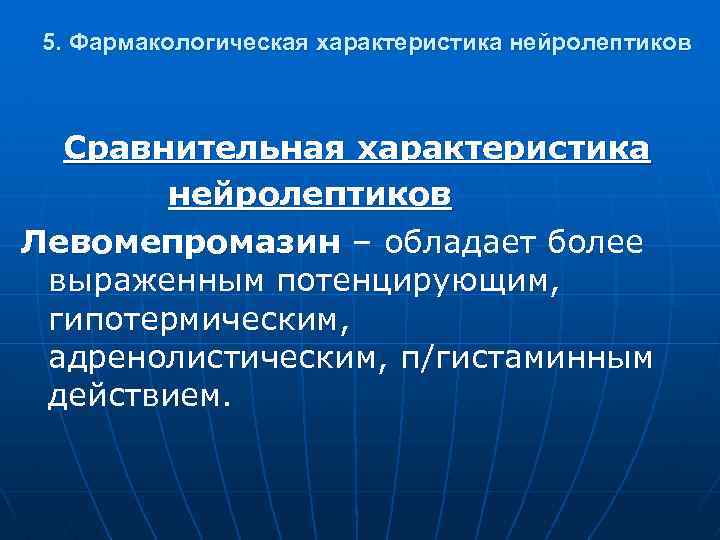 5. Фармакологическая характеристика нейролептиков

Сравнительная характеристика нейролептиков

Левомепромазин – обладает более выраженным потенцирующим, гипотермическим, адренолистическим, п/гистаминным действием.